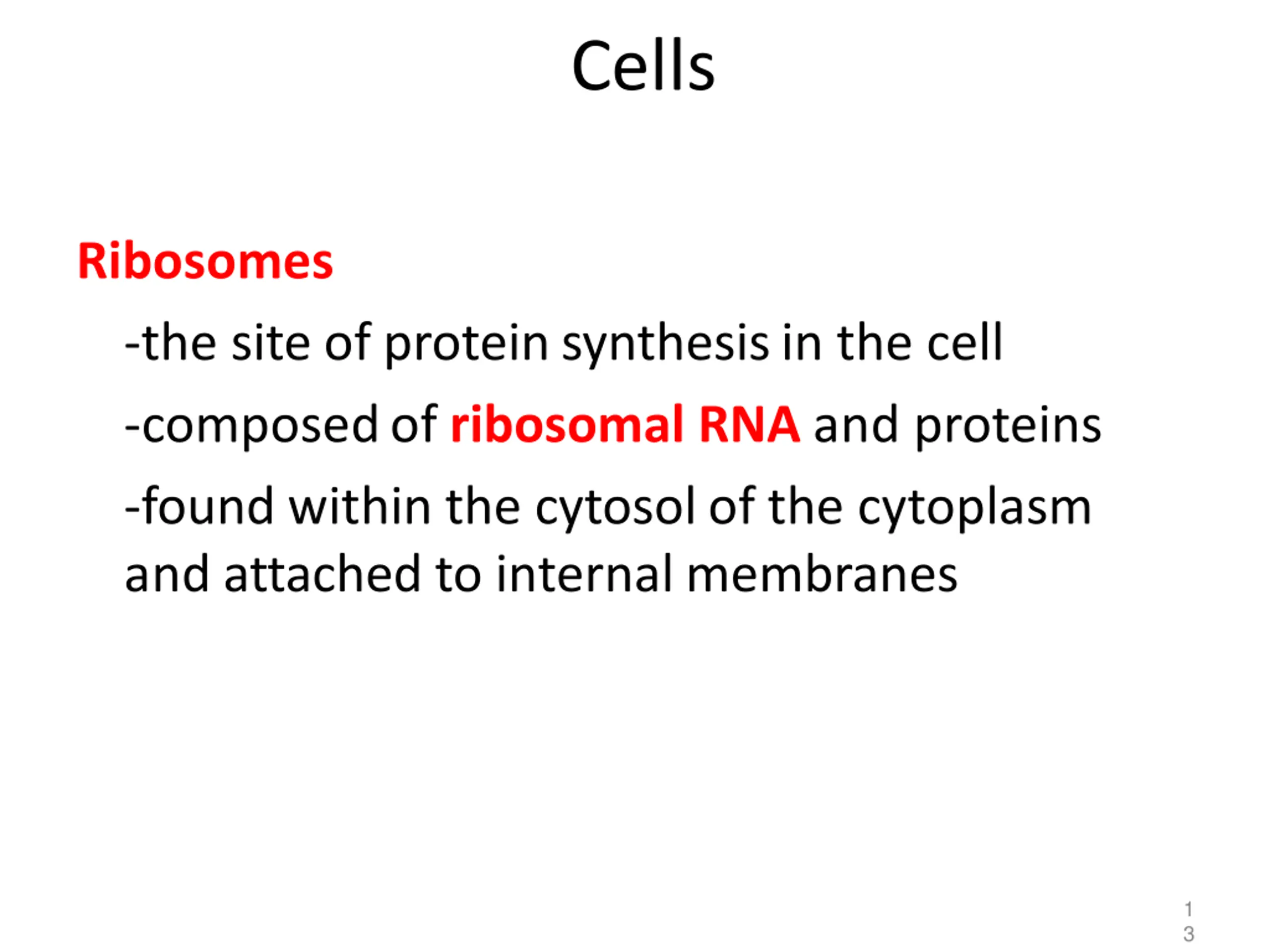 Cells

Ribosomes

-the site of protein synthesis in the cell

-composed of ribosomal RNA and proteins

-found within the cytosol of the cytoplasm and attached to internal membranes

13